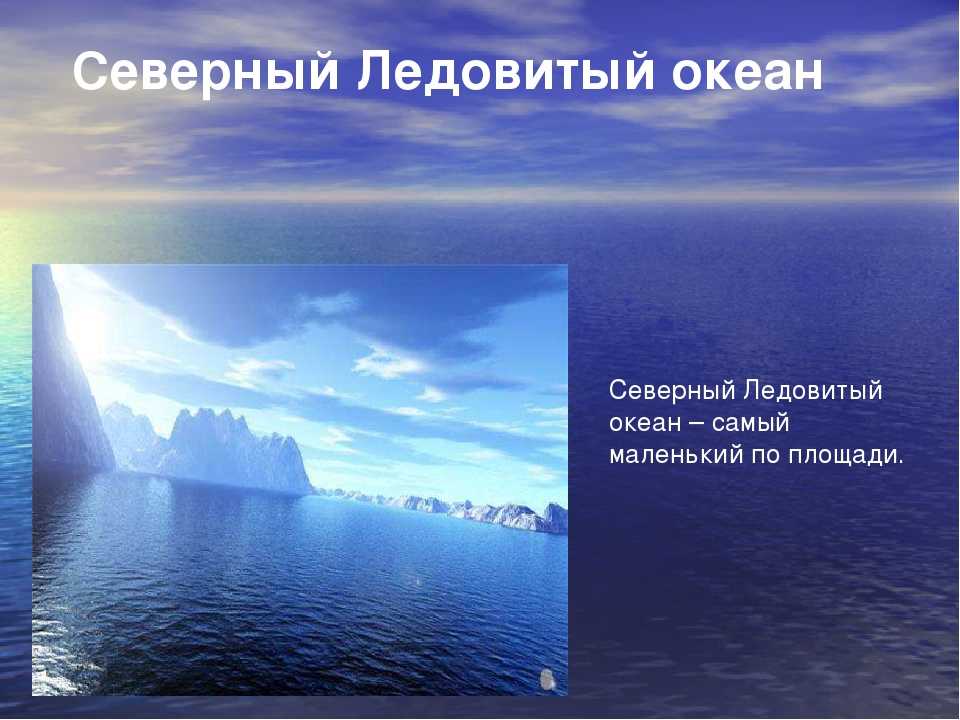 Северный Ледовитый океан

Северный Ледовитый океан – самый маленький по площади.